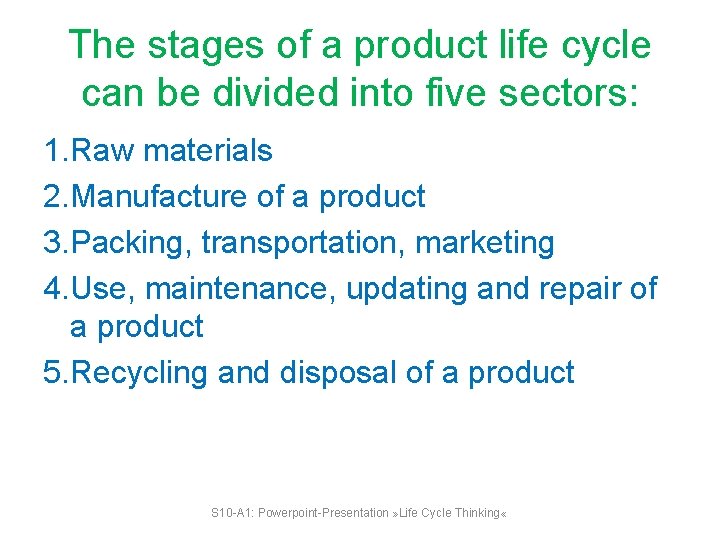 The stages of a product life cycle can be divided into five sectors:

1.Raw materials
2.Manufacture of a product
3.Packing, transportation, marketing
4.Use, maintenance, updating and repair of a product
5.Recycling and disposal of a product

S10-A1: Powerpoint-Presentation »Life Cycle Thinking«